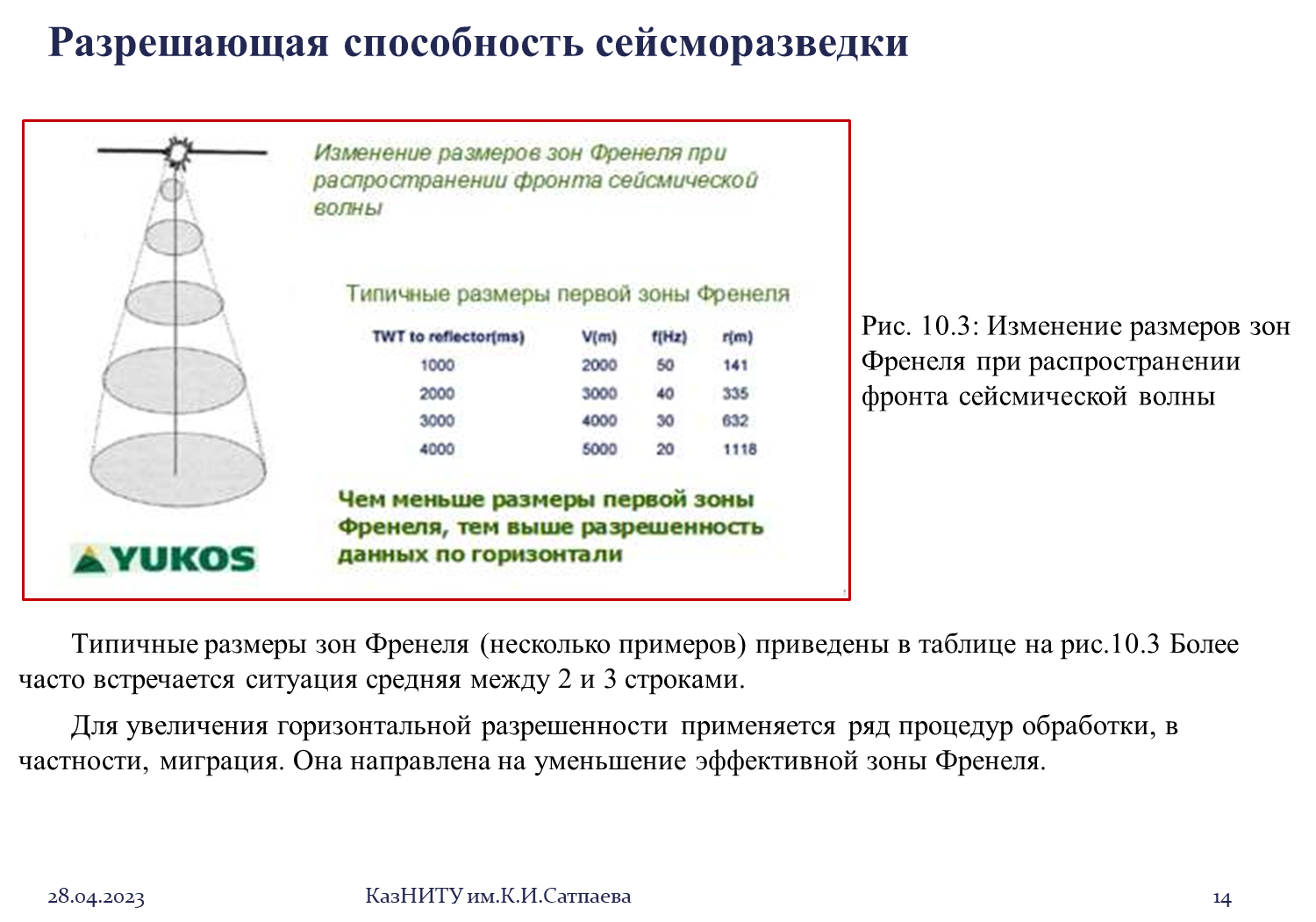 Разрешающая способность сейсморазведки

Изменение размеров зон Френеля при распространении фронта сейсмической волны

Типичные размеры первой зоны Френеля

| TWT to reflector(ms) | V(m) | f(Hz) | r(m) |
|---|---|---|---|
| 1000 | 2000 | 50 | 141 |
| 2000 | 3000 | 40 | 335 |
| 3000 | 4000 | 30 | 632 |
| 4000 | 5000 | 20 | 1118 |

Чем меньше размеры первой зоны Френеля, тем выше разрешенность данных по горизонтали

YUKOS

Рис. 10.3: Изменение размеров зон Френеля при распространении фронта сейсмической волны

Типичные размеры зон Френеля (несколько примеров) приведены в таблице на рис.10.3 Более часто встречается ситуация средняя между 2 и 3 строками.

Для увеличения горизонтальной разрешенности применяется ряд процедур обработки, в частности, миграция. Она направлена на уменьшение эффективной зоны Френеля.

28.04.2023

КазНИТУ им.К.И.Сатпаева

14